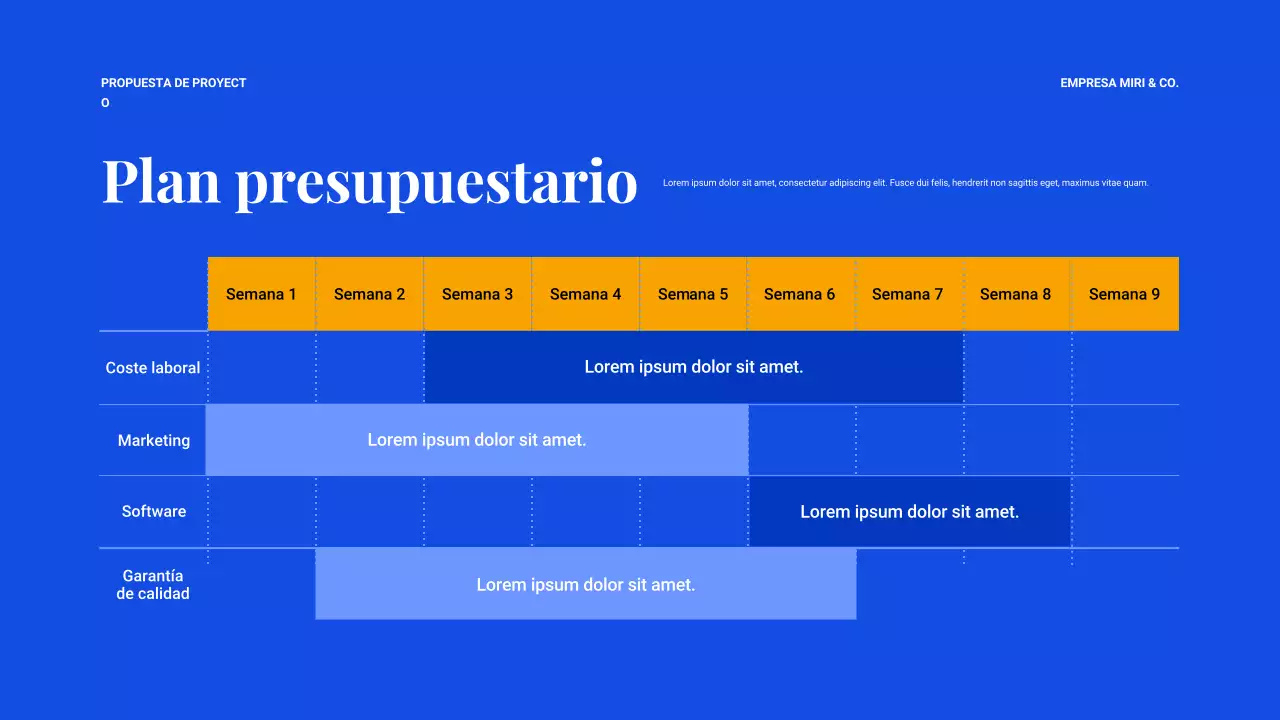 PROPUESTA DE PROYECT
O

EMPRESA MIRI & CO.

Plan presupuestario

Lorem ipsum dolor sit amet, consectetur adipiscing elit. Fusce dui felis, hendrerit non sagittis eget, maximus vitae quam.

| | Semana 1 | Semana 2 | Semana 3 | Semana 4 | Semana 5 | Semana 6 | Semana 7 | Semana 8 | Semana 9 |
|---|---|---|---|---|---|---|---|---|---|
| Coste laboral | | | Lorem ipsum dolor sit amet. | | | | | | |
| Marketing | Lorem ipsum dolor sit amet. | | | | | | | | |
| Software | | | | | | Lorem ipsum dolor sit amet. | | | |
| Garantía de calidad | | Lorem ipsum dolor sit amet. | | | | | | | |